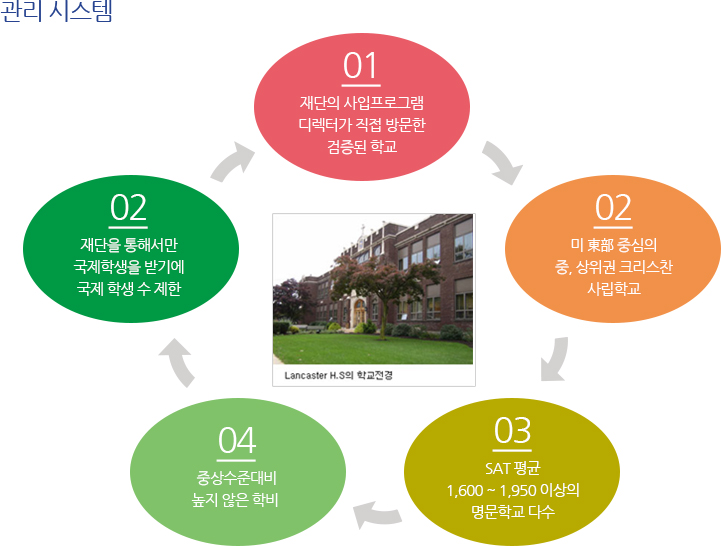 관리 시스템

01
재단의 사업프로그램 디렉터가 직접 방문한 검증된 학교

02
미 東部 중심의 중, 상위권 크리스찬 사립학교

03
SAT 평균 1,600 ~ 1,950 이상의 명문학교 다수

04
중상수준대비 높지 않은 학비

02
재단을 통해서만 국제학생을 받기에 국제 학생 수 제한

Lancaster H.S의 학교전경